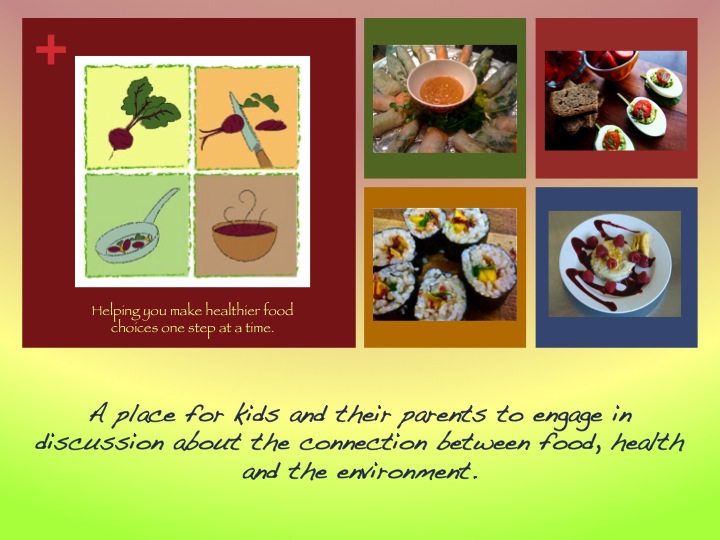 +

Helping you make healthier food choices one step at a time.

A place for kids and their parents to engage in discussion about the connection between food, health and the environment.